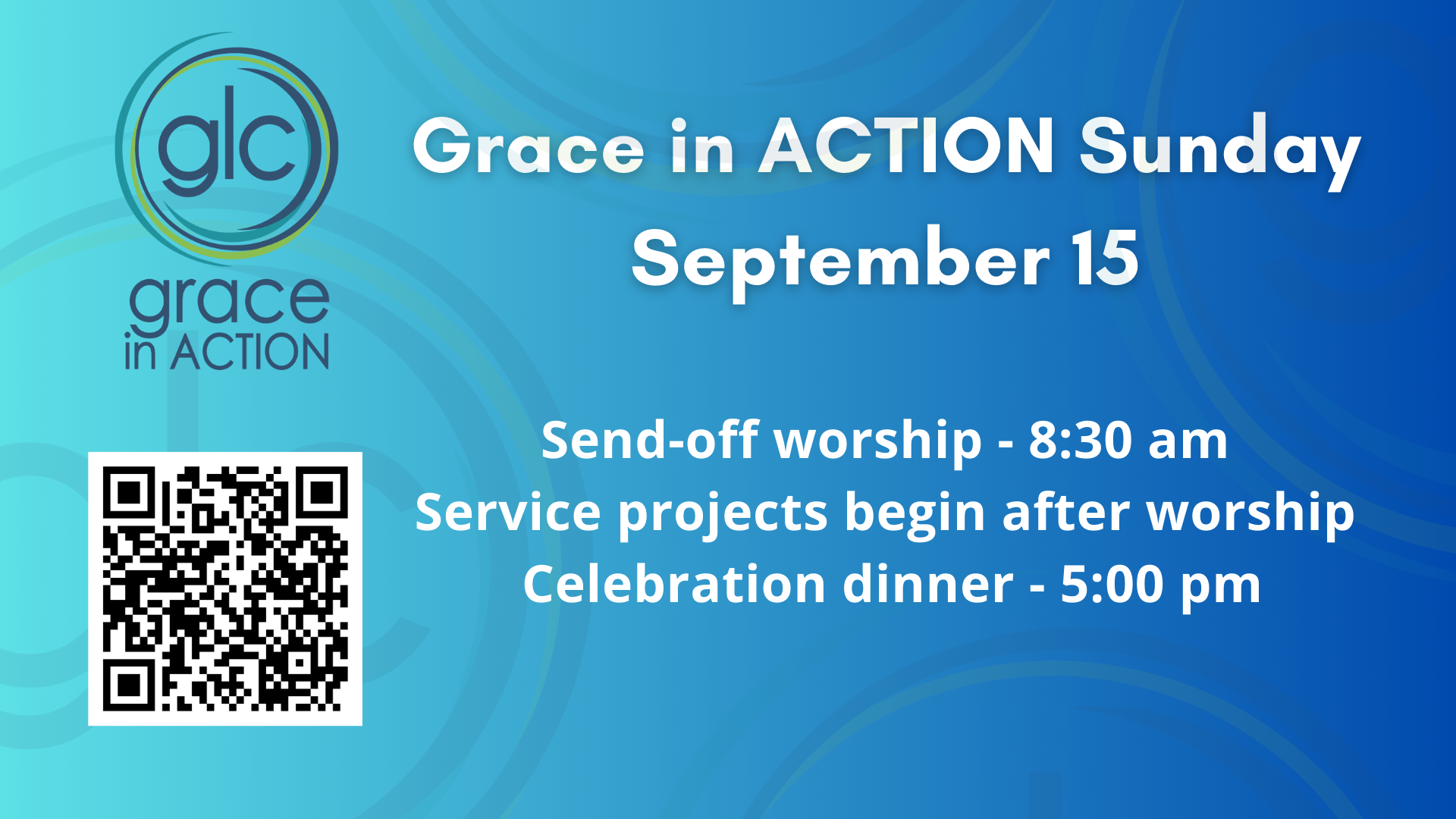 glc
grace
in ACTION

Grace in ACTION Sunday
September 15

Send-off worship - 8:30 am
Service projects begin after worship
Celebration dinner - 5:00 pm